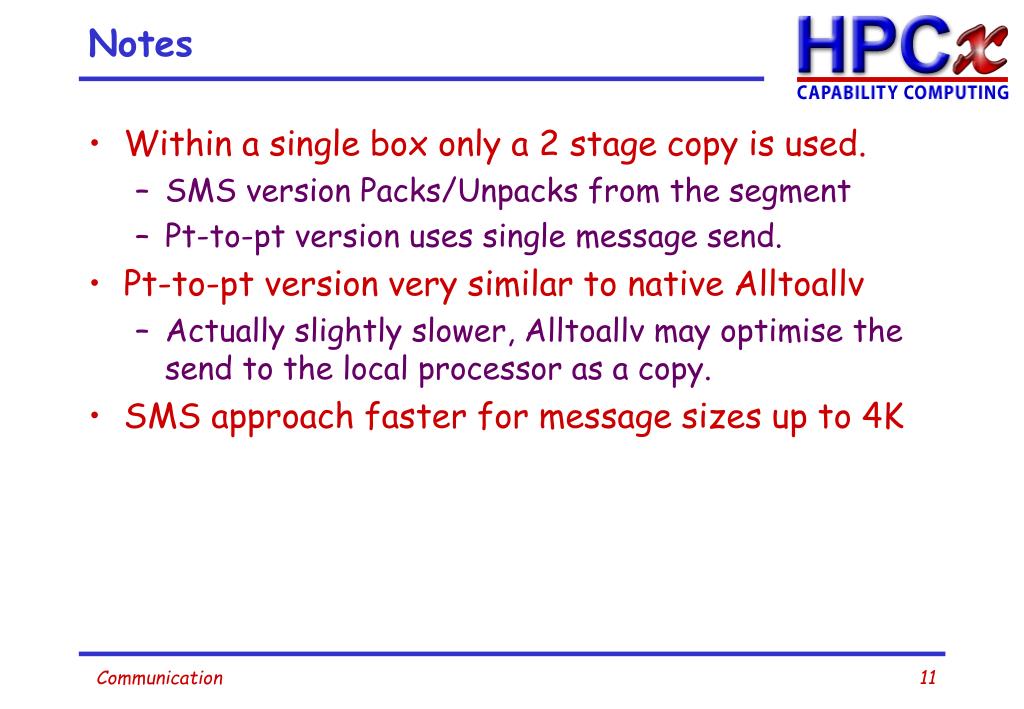 Notes

HPCx
CAPABILITY COMPUTING

• Within a single box only a 2 stage copy is used.
– SMS version Packs/Unpacks from the segment
– Pt-to-pt version uses single message send.
• Pt-to-pt version very similar to native Alltoallv
– Actually slightly slower, Alltoallv may optimise the send to the local processor as a copy.
• SMS approach faster for message sizes up to 4K

Communication

11